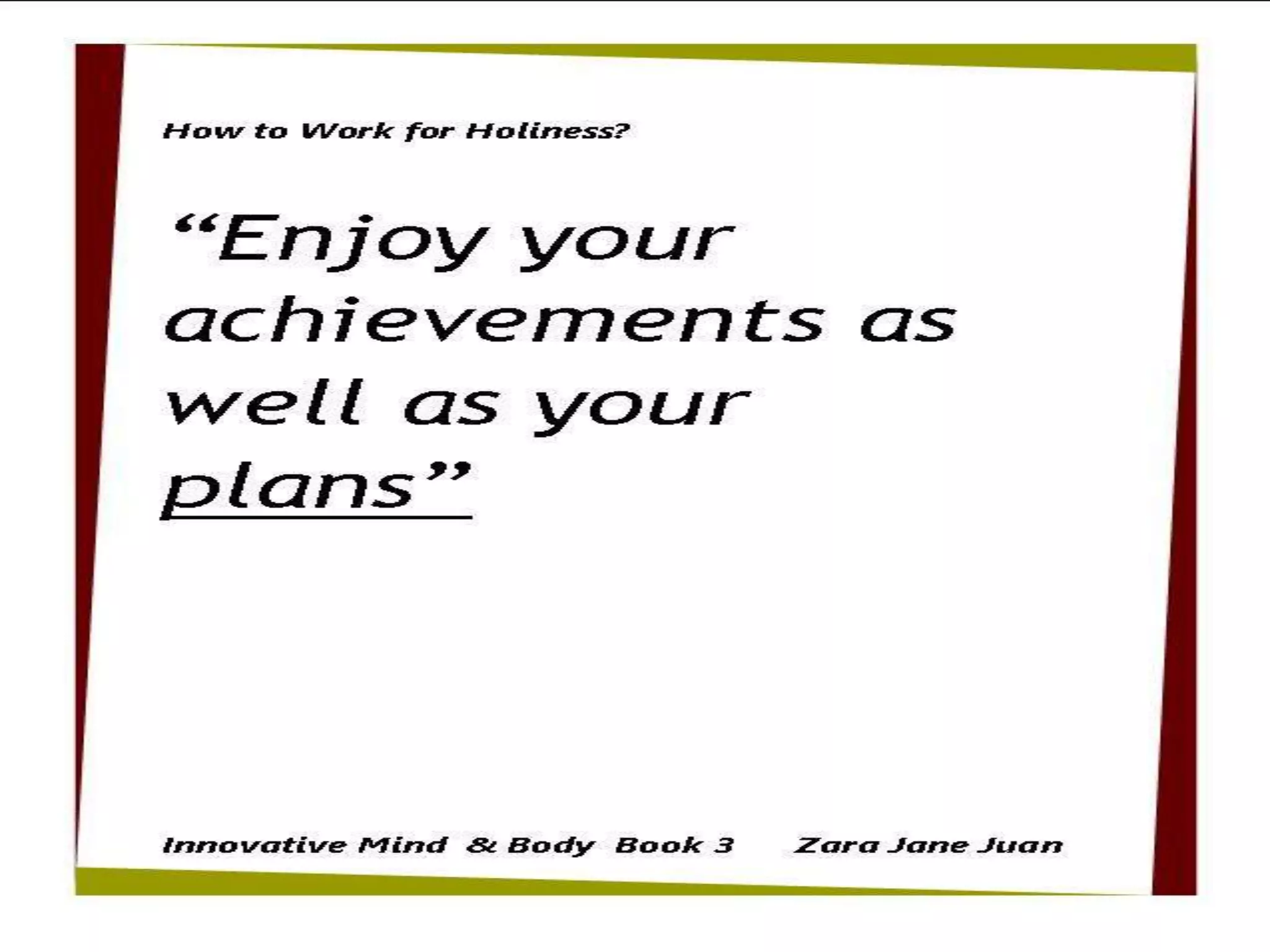 How to Work for Holiness?

“Enjoy your achievements as well as your plans”

Innovative Mind & Body Book 3 Zara Jane Juan